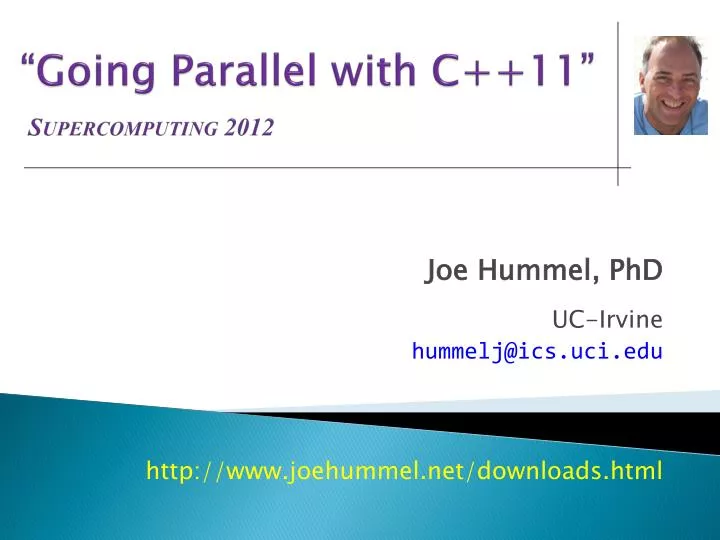 “Going Parallel with C++11”

SUPERCOMPUTING 2012

Joe Hummel, PhD

UC-Irvine

hummelj@ics.uci.edu

http://www.joehummel.net/downloads.html